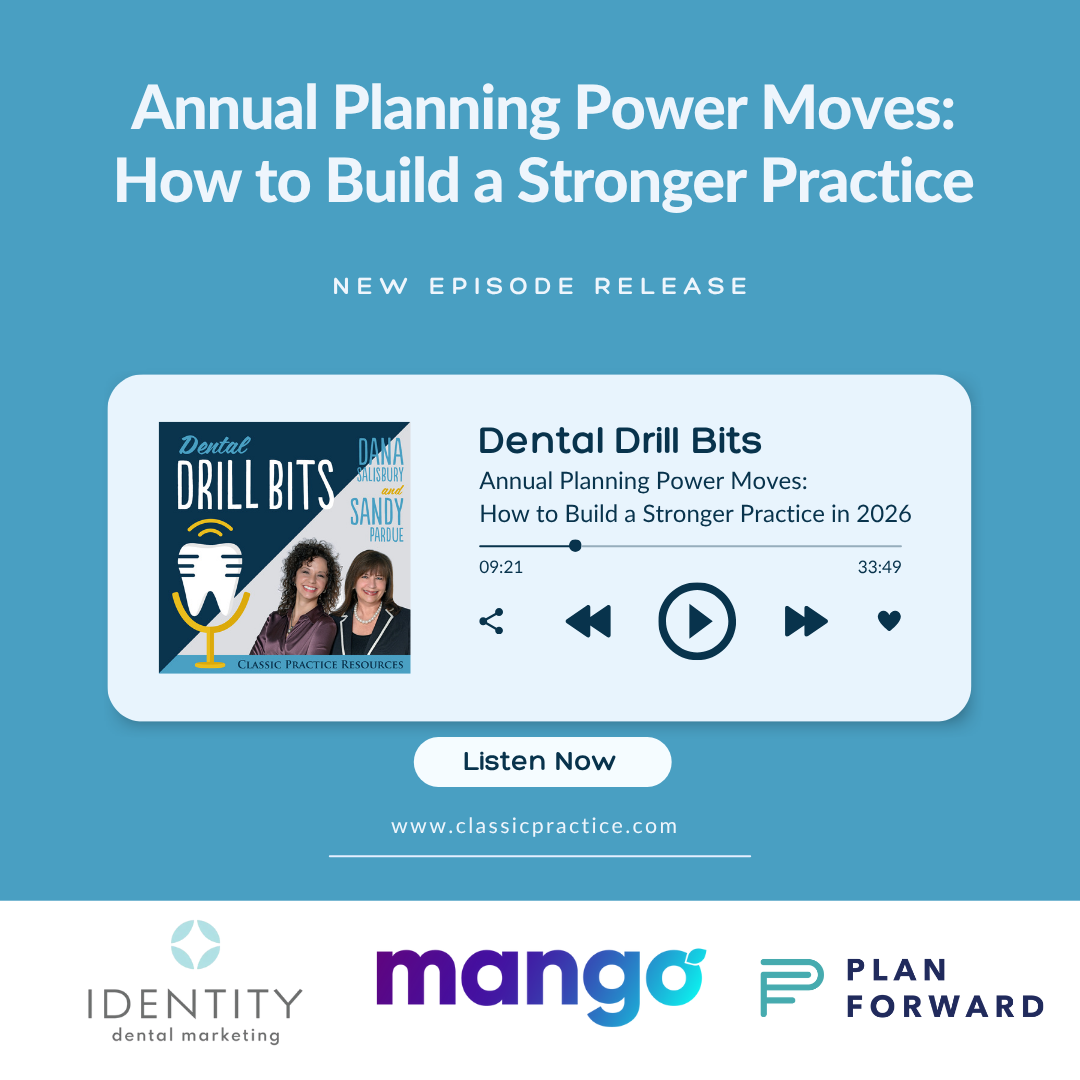 Annual Planning Power Moves: How to Build a Stronger Practice

NEW EPISODE RELEASE

Dental DRILL BITS

DANA SALISBURY and SANDY PARDUE

CLASSIC PRACTICE RESOURCES

Dental Drill Bits

Annual Planning Power Moves: How to Build a Stronger Practice in 2026

09:21

33:49

Listen Now

www.classicpractice.com

IDENTITY dental marketing

mango

PLAN FORWARD